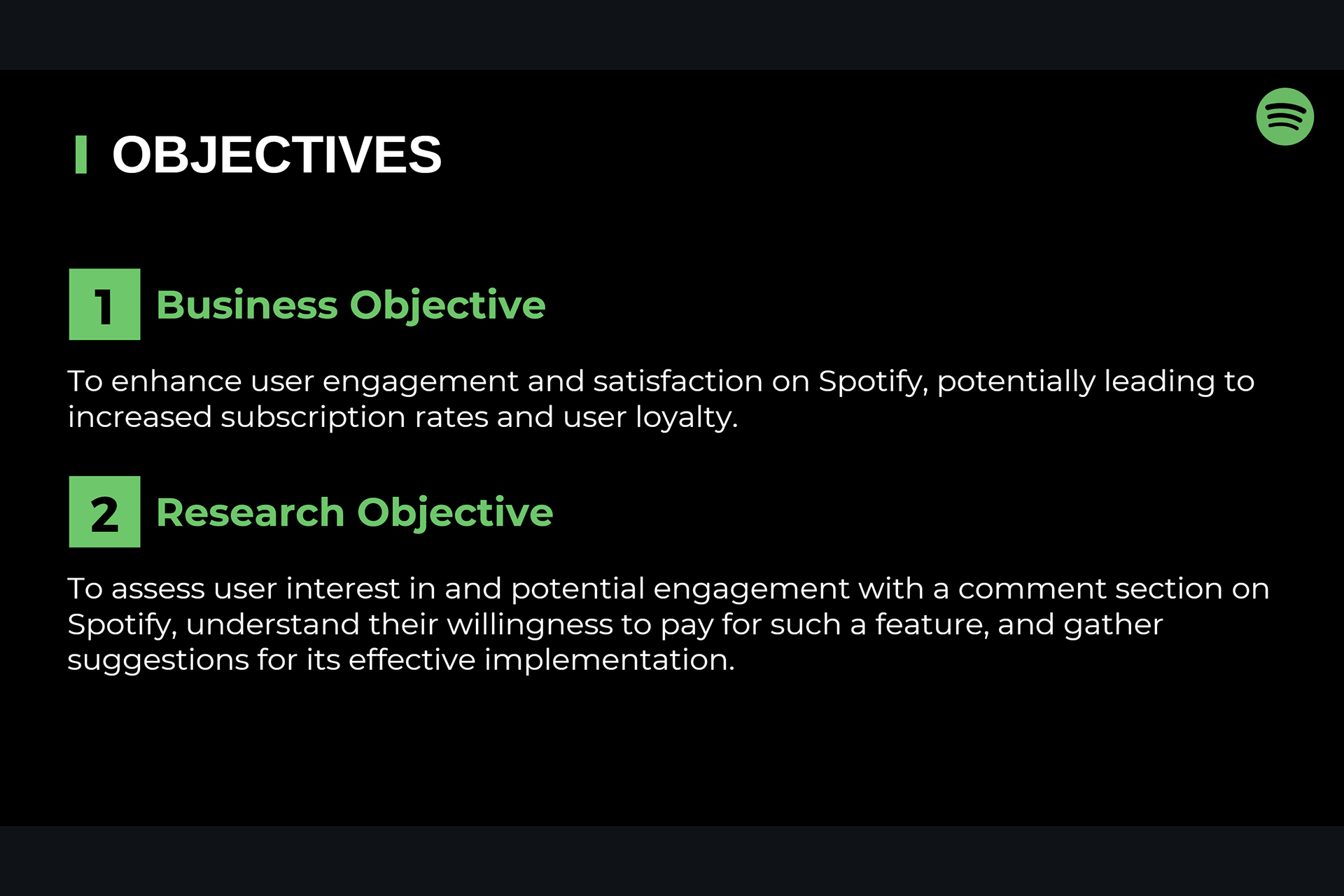 OBJECTIVES

1 Business Objective

To enhance user engagement and satisfaction on Spotify, potentially leading to increased subscription rates and user loyalty.

2 Research Objective

To assess user interest in and potential engagement with a comment section on Spotify, understand their willingness to pay for such a feature, and gather suggestions for its effective implementation.